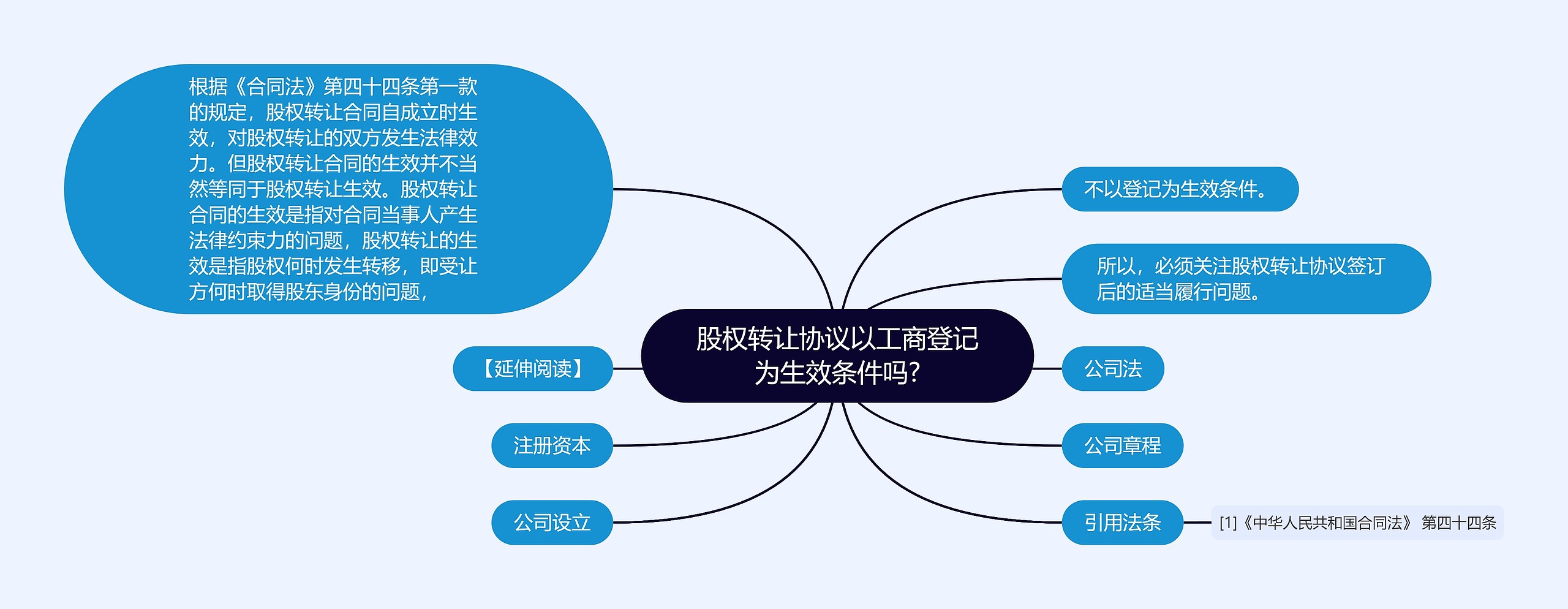 股权转让协议以工商登记为生效条件吗?

根据《合同法》第四十四条第一款的规定，股权转让合同自成立时生效，对股权转让的双方发生法律效力。但股权转让合同的生效并不当然等同于股权转让生效。股权转让合同的生效是指对合同当事人产生法律约束力的问题，股权转让的生效是指股权何时发生转移，即受让方何时取得股东身份的问题，

【延伸阅读】

注册资本

公司设立

不以登记为生效条件。

所以，必须关注股权转让协议签订后的适当履行问题。

公司法

公司章程

引用法条

[1]《中华人民共和国合同法》 第四十四条